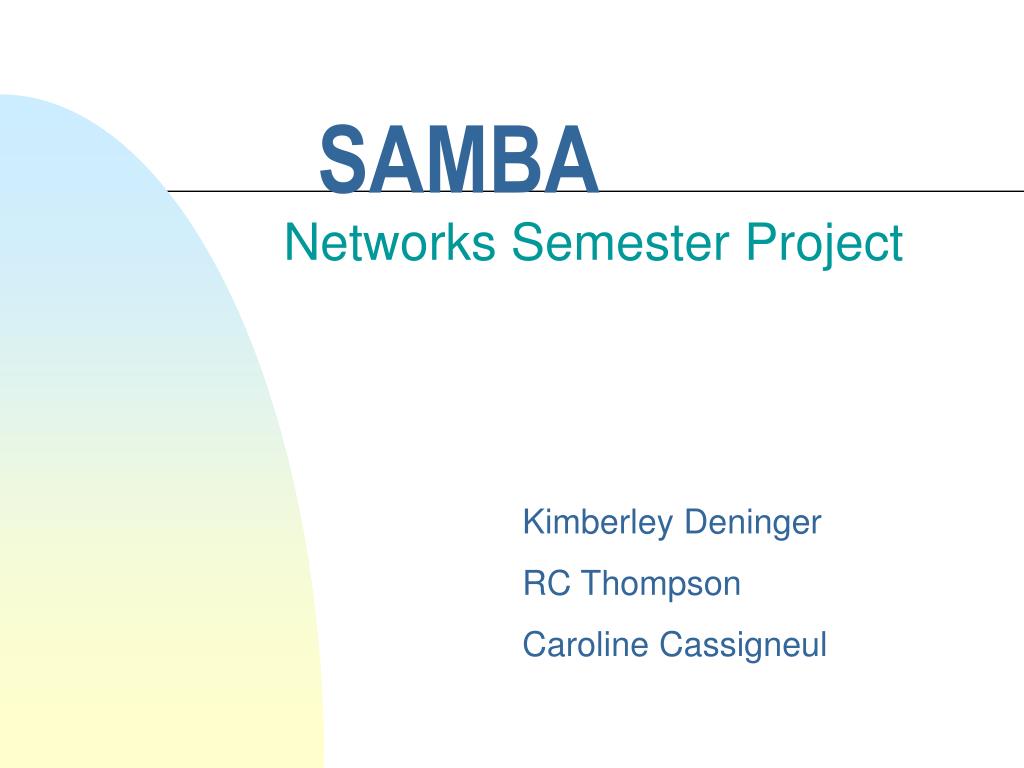 SAMBA
Networks Semester Project

Kimberley Deninger

RC Thompson

Caroline Cassigneul